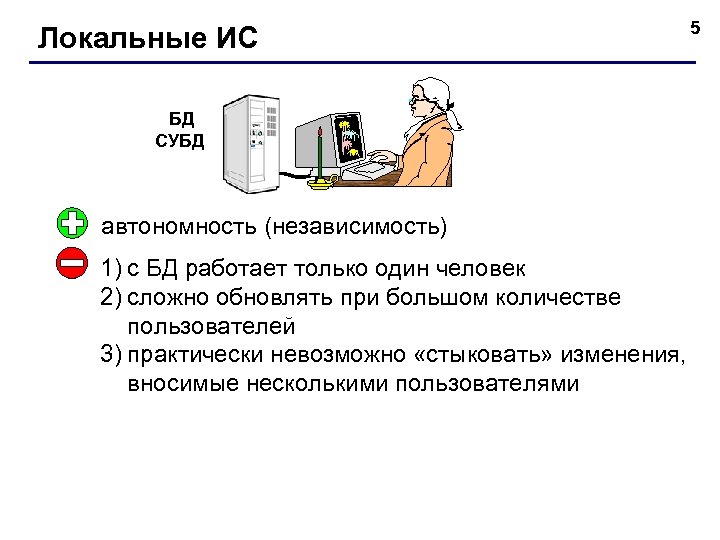 Локальные ИС

5

БД
СУБД

автономность (независимость)

1) с БД работает только один человек
2) сложно обновлять при большом количестве пользователей
3) практически невозможно «стыковать» изменения, вносимые несколькими пользователями